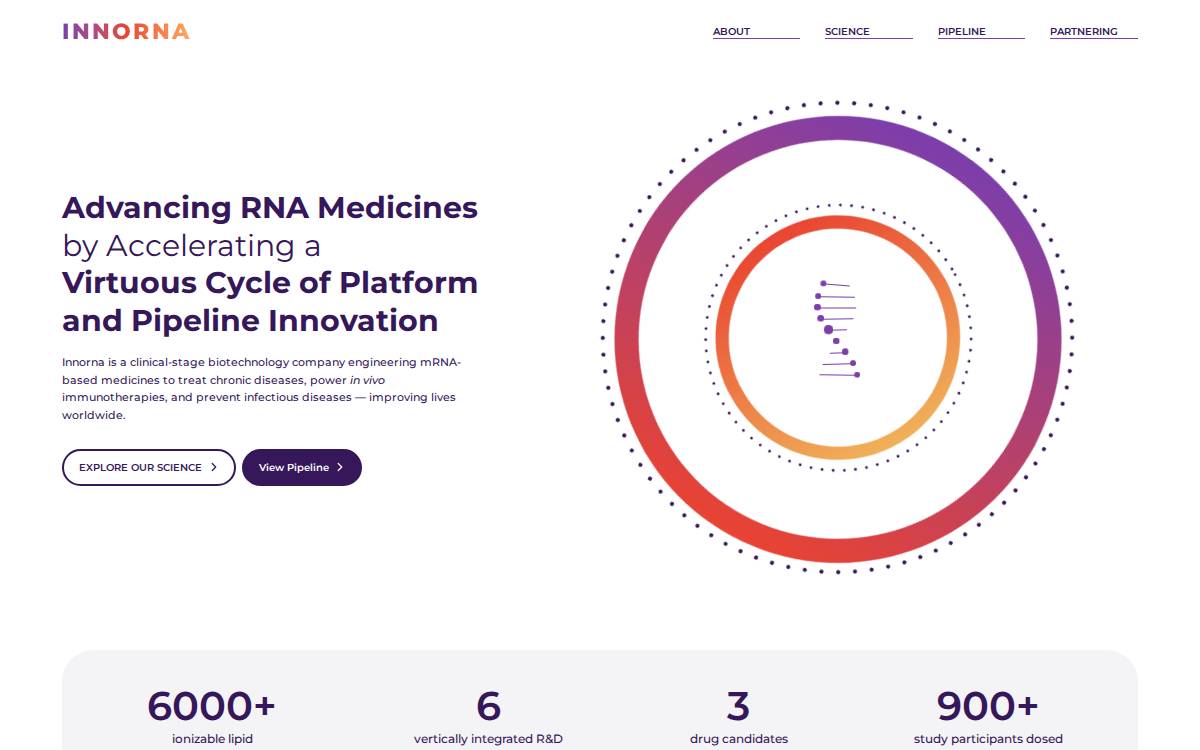 INNORNA

ABOUT SCIENCE PIPELINE PARTNERING

Advancing RNA Medicines by Accelerating a Virtuous Cycle of Platform and Pipeline Innovation

Innorna is a clinical-stage biotechnology company engineering mRNA-based medicines to treat chronic diseases, power in vivo immunotherapies, and prevent infectious diseases — improving lives worldwide.

EXPLORE OUR SCIENCE

View Pipeline

6000+
ionizable lipid

6
vertically integrated R&D

3
drug candidates

900+
study participants dosed